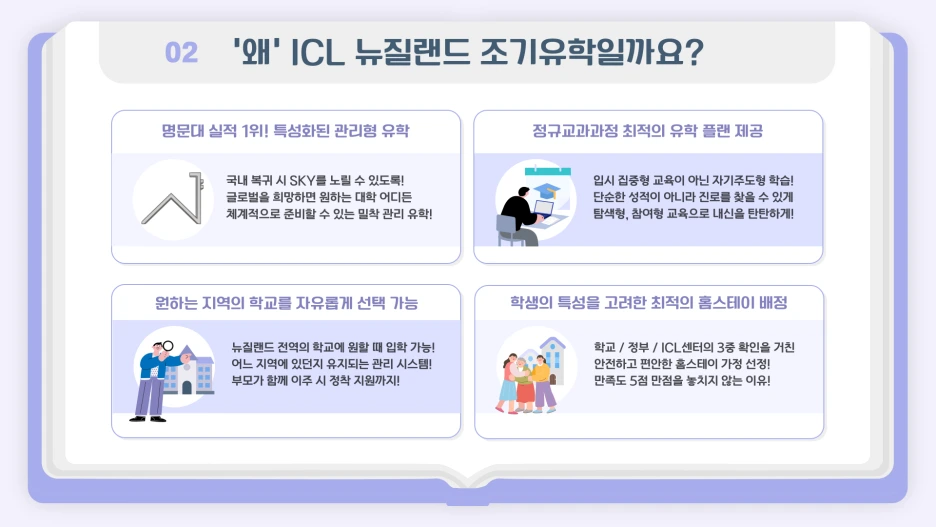 02 '왜' ICL 뉴질랜드 조기유학일까요?

명문대 실적 1위! 특성화된 관리형 유학

국내 복귀 시 SKY를 노릴 수 있도록! 글로벌을 희망하면 원하는 대학 어디든 체계적으로 준비할 수 있는 밀착 관리 유학!

정규교과과정 최적의 유학 플랜 제공

입시 집중형 교육이 아닌 자기주도형 학습! 단순한 성적이 아니라 진로를 찾을 수 있게 탐색형, 참여형 교육으로 내신을 탄탄하게!

원하는 지역의 학교를 자유롭게 선택 가능

뉴질랜드 전역의 학교에 원할 때 입학 가능! 어느 지역에 있던지 유지되는 관리 시스템! 부모가 함께 이주 시 정착 지원까지!

학생의 특성을 고려한 최적의 홈스테이 배정

학교 / 정부 / ICL센터의 3중 확인을 거친 안전하고 편안한 홈스테이 가정 선정! 만족도 5점 만점을 놓치지 않는 이유!